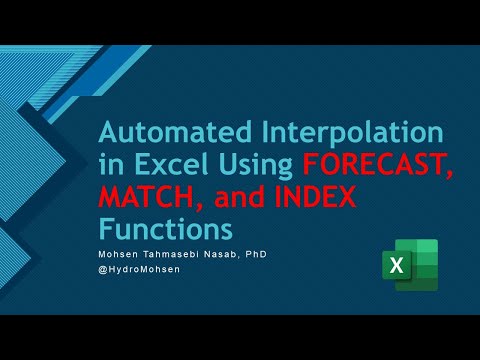 Automated Interpolation in Excel Using FORECAST, MATCH, and INDEX Functions

Mohsen Tahmasebi Nasab, PhD
@HydroMohsen

X